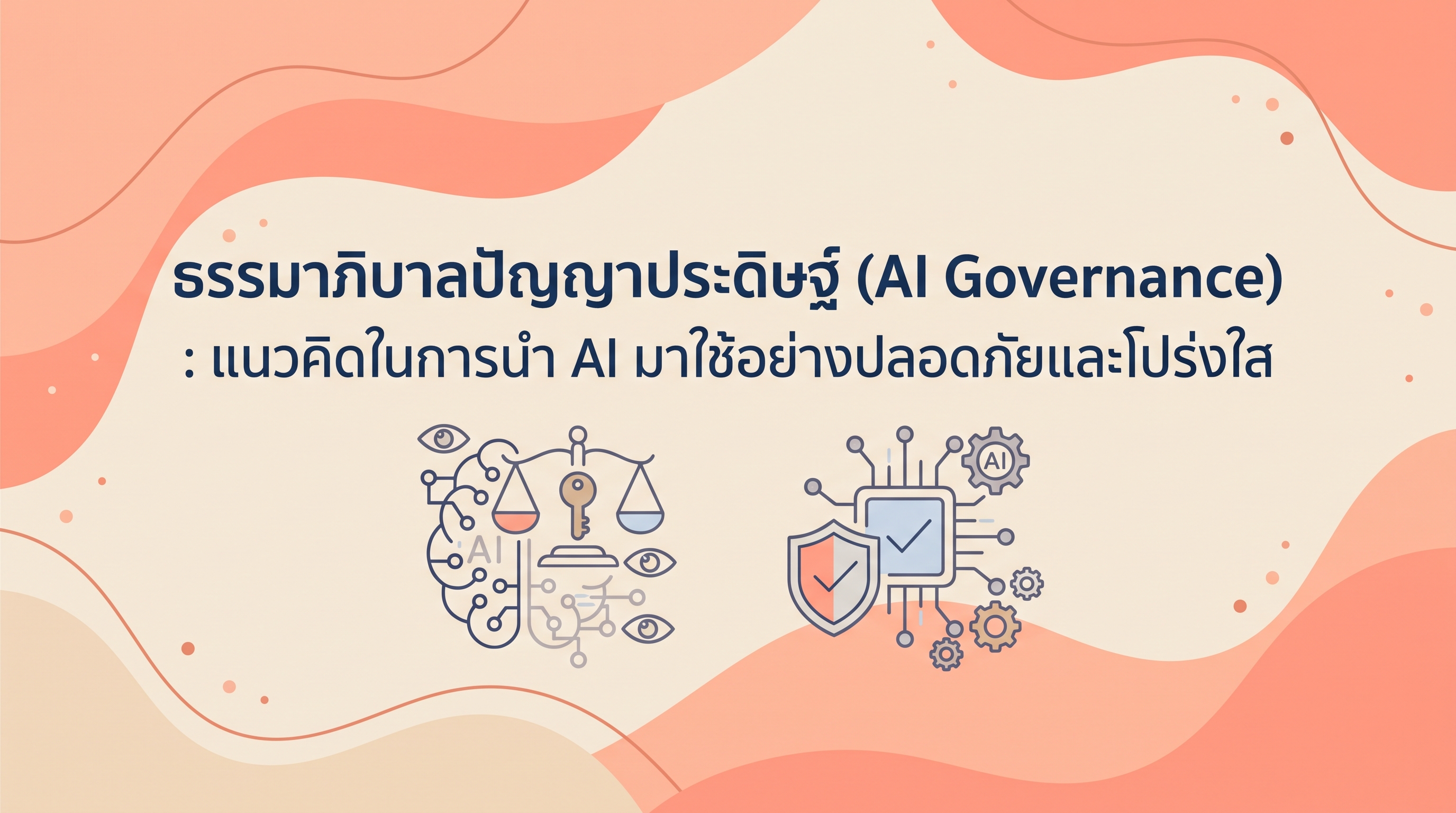 ธรรมาภิบาลปัญญาประดิษฐ์ (AI Governance)
: แนวคิดในการนำ AI มาใช้อย่างปลอดภัยและโปร่งใส

AI

AI